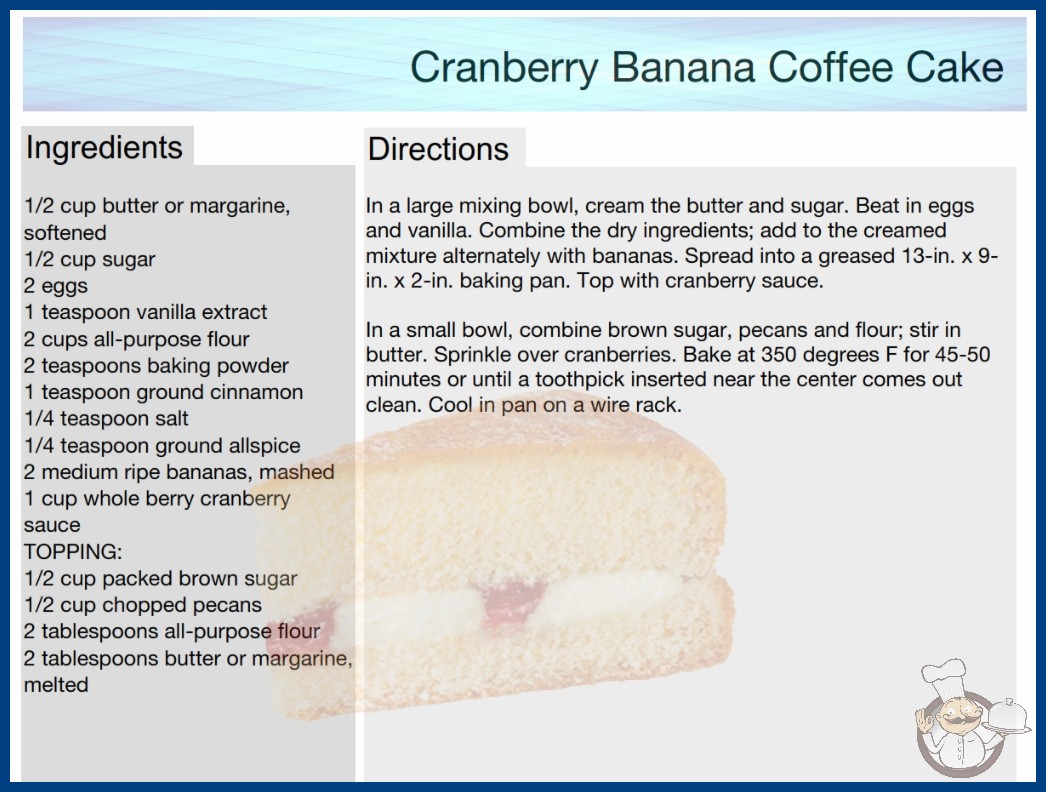 Cranberry Banana Coffee Cake

Ingredients

1/2 cup butter or margarine, softened
1/2 cup sugar
2 eggs
1 teaspoon vanilla extract
2 cups all-purpose flour
2 teaspoons baking powder
1 teaspoon ground cinnamon
1/4 teaspoon salt
1/4 teaspoon ground allspice
2 medium ripe bananas, mashed
1 cup whole berry cranberry sauce
TOPPING:
1/2 cup packed brown sugar
1/2 cup chopped pecans
2 tablespoons all-purpose flour
2 tablespoons butter or margarine, melted

Directions

In a large mixing bowl, cream the butter and sugar. Beat in eggs and vanilla. Combine the dry ingredients; add to the creamed mixture alternately with bananas. Spread into a greased 13-in. x 9-in. x 2-in. baking pan. Top with cranberry sauce.

In a small bowl, combine brown sugar, pecans and flour; stir in butter. Sprinkle over cranberries. Bake at 350 degrees F for 45-50 minutes or until a toothpick inserted near the center comes out clean. Cool in pan on a wire rack.